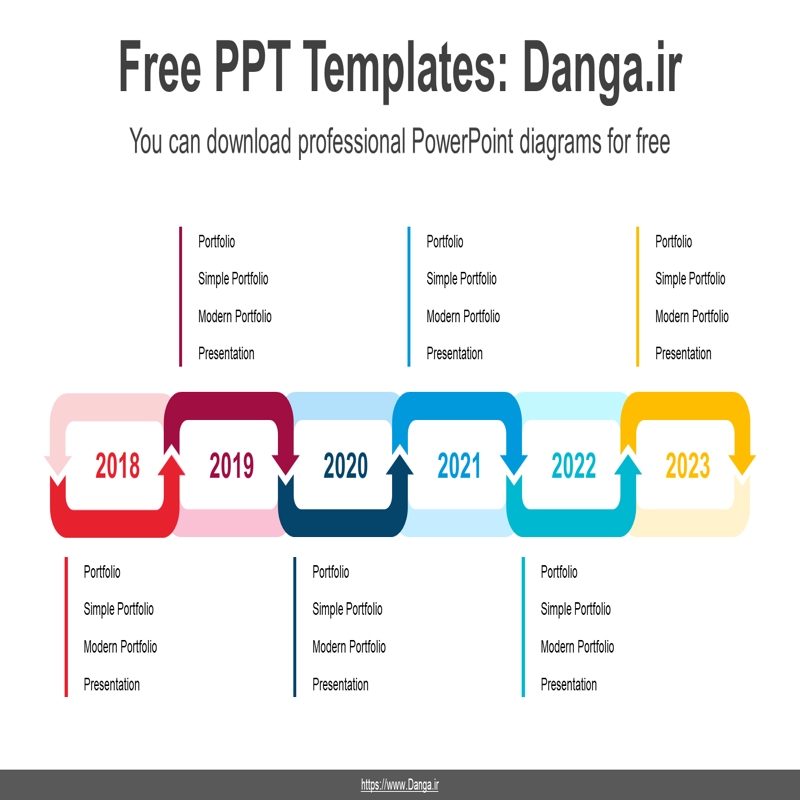 Free PPT Templates: Danga.ir

You can download professional PowerPoint diagrams for free

Portfolio
Simple Portfolio
Modern Portfolio
Presentation

Portfolio
Simple Portfolio
Modern Portfolio
Presentation

Portfolio
Simple Portfolio
Modern Portfolio
Presentation

2018 2019 2020 2021 2022 2023

Portfolio
Simple Portfolio
Modern Portfolio
Presentation

Portfolio
Simple Portfolio
Modern Portfolio
Presentation

Portfolio
Simple Portfolio
Modern Portfolio
Presentation

https://www.Danga.ir